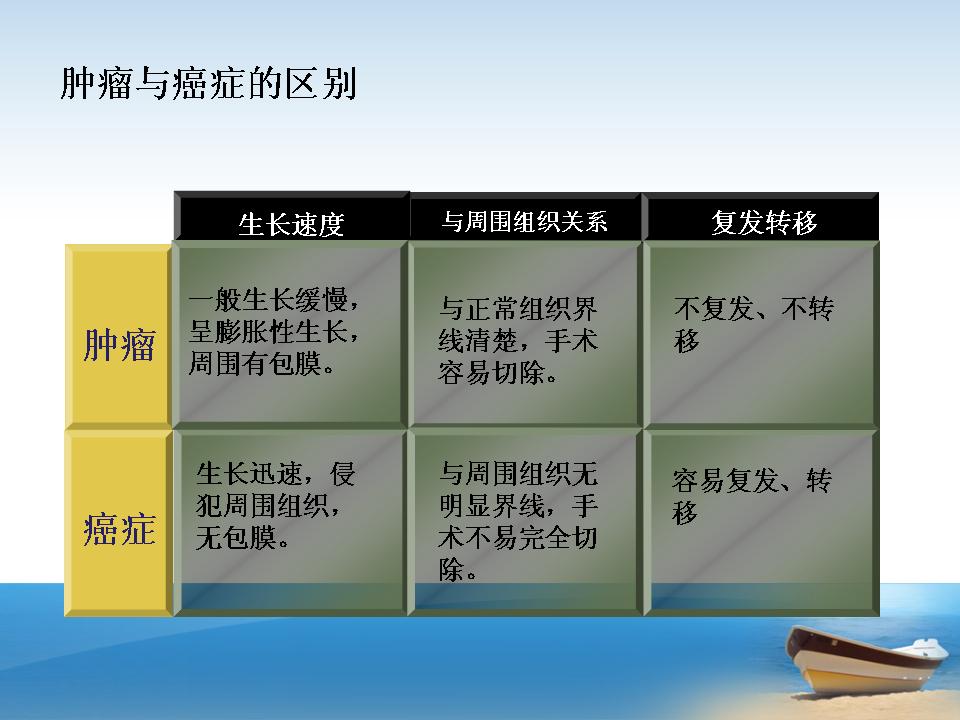 肿瘤与癌症的区别

|  | 生长速度 | 与周围组织关系 | 复发转移 |
|---|---|---|---|
| 肿瘤 | 一般生长缓慢，呈膨胀性生长，周围有包膜。 | 与正常组织界线清楚，手术容易切除。 | 不复发、不转移 |
| 癌症 | 生长迅速，侵犯周围组织，无包膜。 | 与周围组织无明显界线，手术不易完全切除。 | 容易复发、转移 |